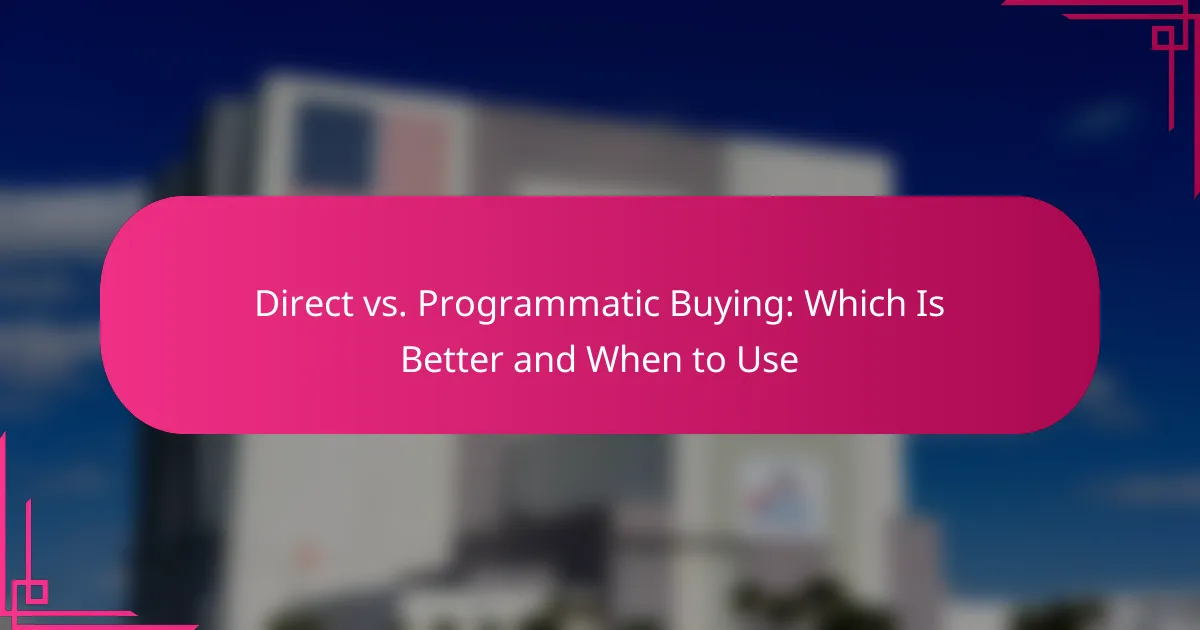 Direct vs. Programmatic Buying: Which Is Better and When to Use